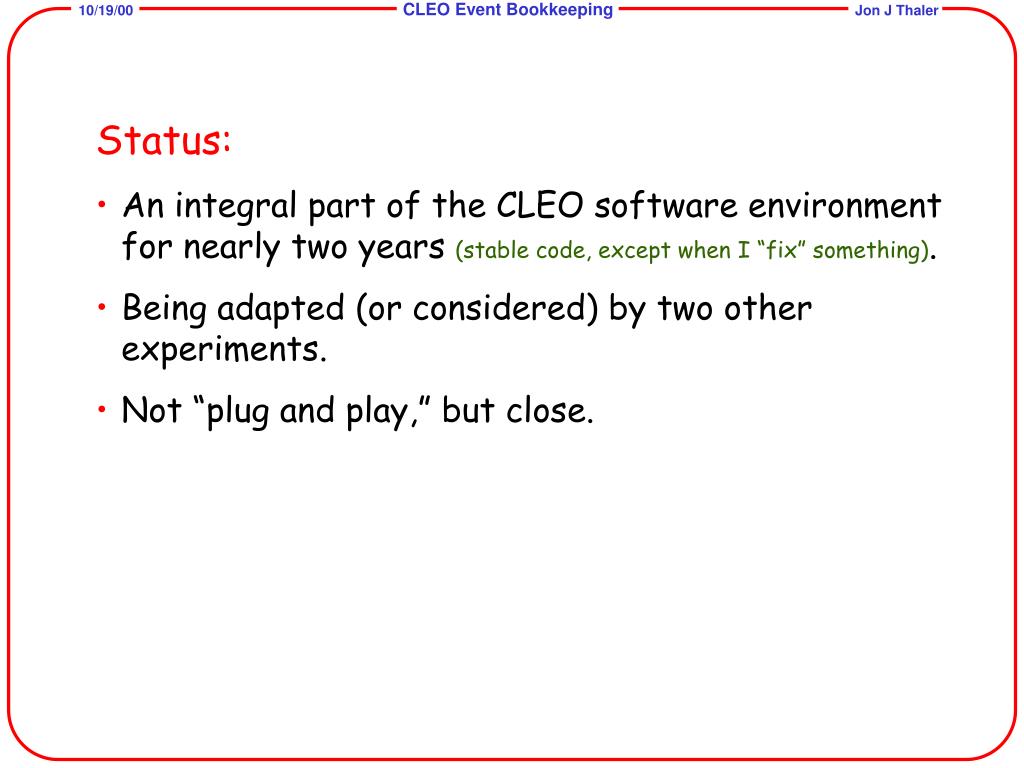 10/19/00 CLEO Event Bookkeeping Jon J Thaler

Status:

• An integral part of the CLEO software environment for nearly two years (stable code, except when I “fix” something).

• Being adapted (or considered) by two other experiments.

• Not “plug and play,” but close.